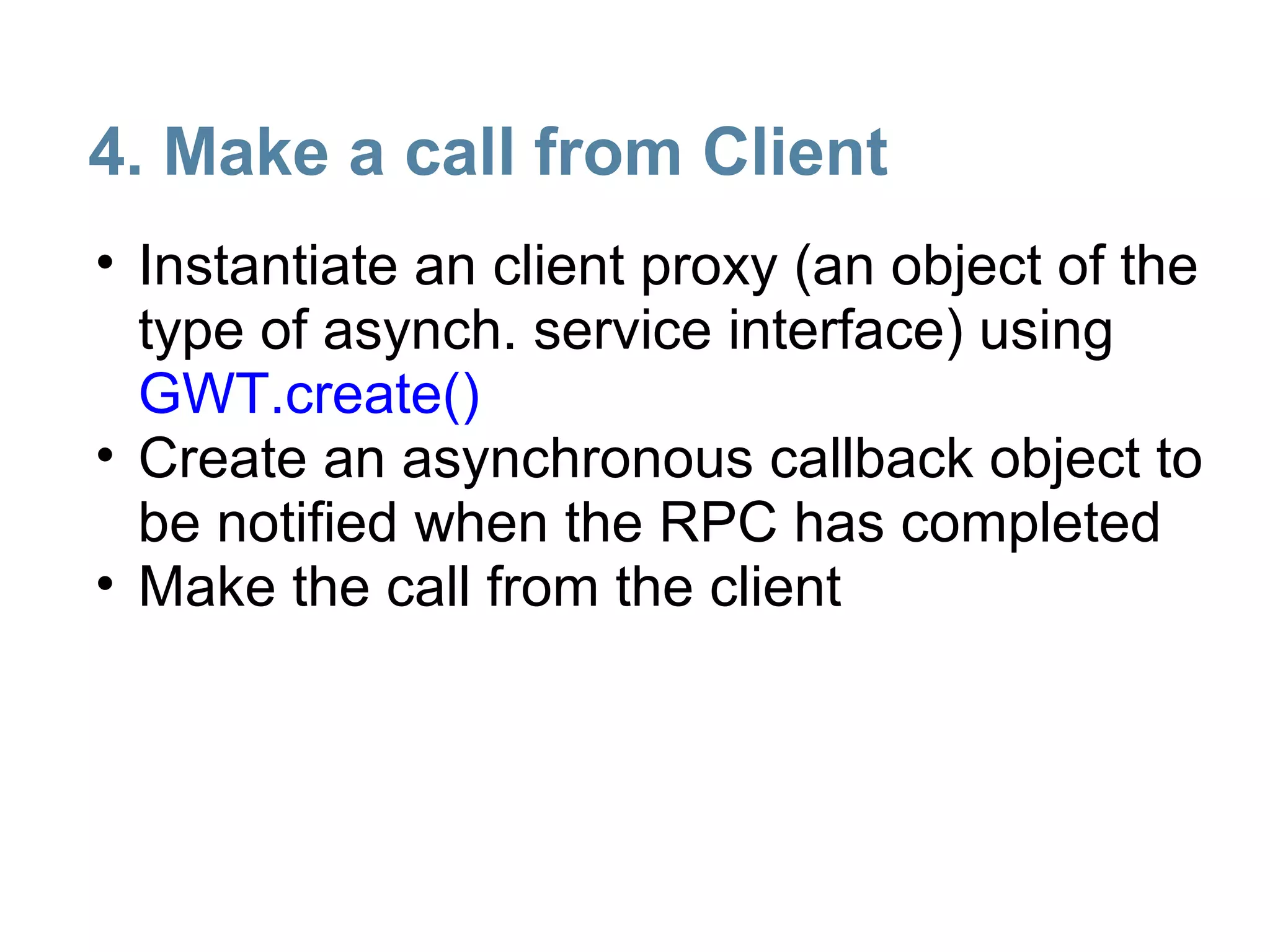 4. Make a call from Client

• Instantiate an client proxy (an object of the type of asynch. service interface) using GWT.create()
• Create an asynchronous callback object to be notified when the RPC has completed
• Make the call from the client